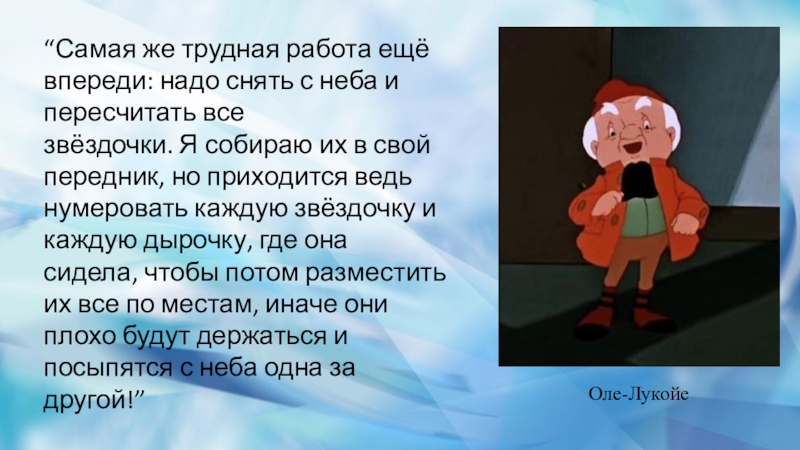 “Самая же трудная работа ещё впереди: надо снять с неба и пересчитать все звёздочки. Я собираю их в свой передник, но приходится ведь нумеровать каждую звёздочку и каждую дырочку, где она сидела, чтобы потом разместить их все по местам, иначе они плохо будут держаться и посыпятся с неба одна за другой!”

Оле-Лукойе